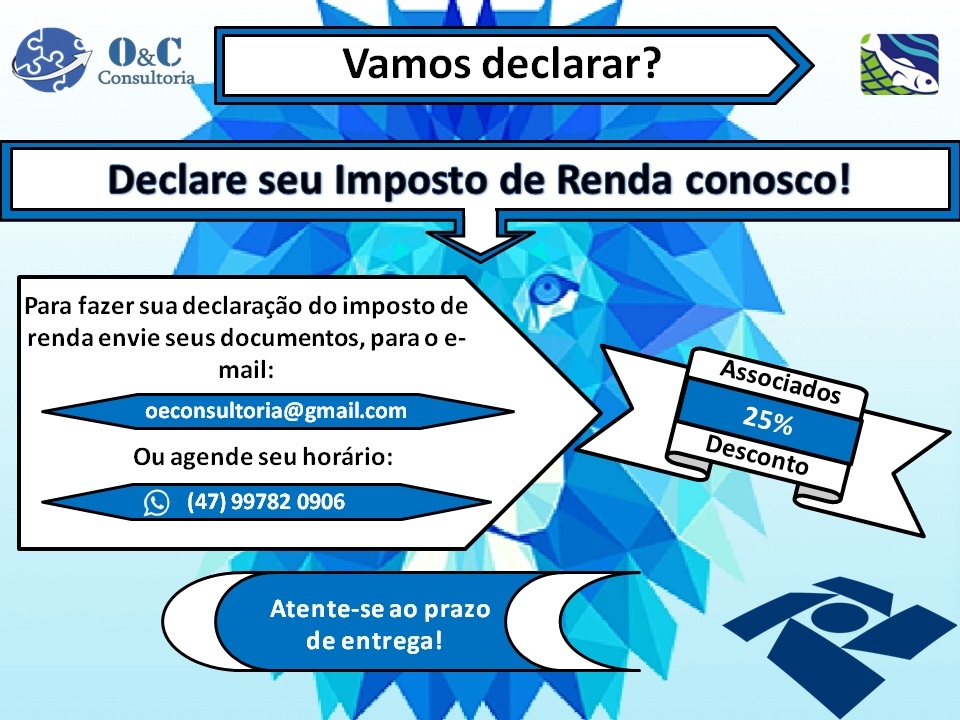 O&C Consultoria

Vamos declarar?

Declare seu Imposto de Renda conosco!

Para fazer sua declaração do imposto de renda envie seus documentos, para o e-mail:

oeconsultoria@gmail.com

Ou agende seu horário:

(47) 99782 0906

Associados
25%
Desconto

Atente-se ao prazo de entrega!